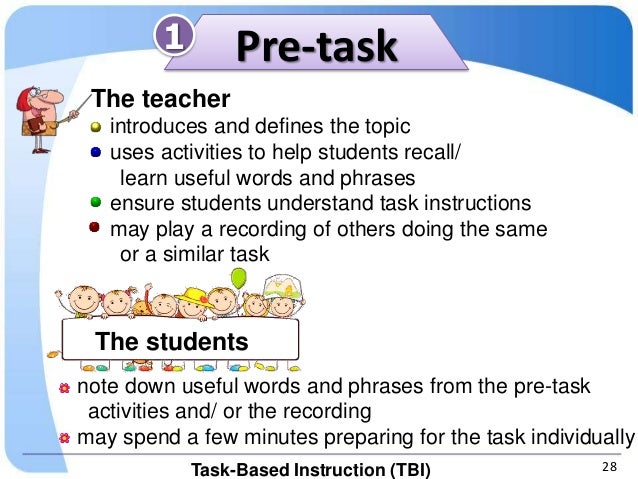 1 Pre-task

The teacher
introduces and defines the topic
uses activities to help students recall/ learn useful words and phrases
ensure students understand task instructions
may play a recording of others doing the same or a similar task

The students
note down useful words and phrases from the pre-task activities and/ or the recording
may spend a few minutes preparing for the task individually

Task-Based Instruction (TBI)
28